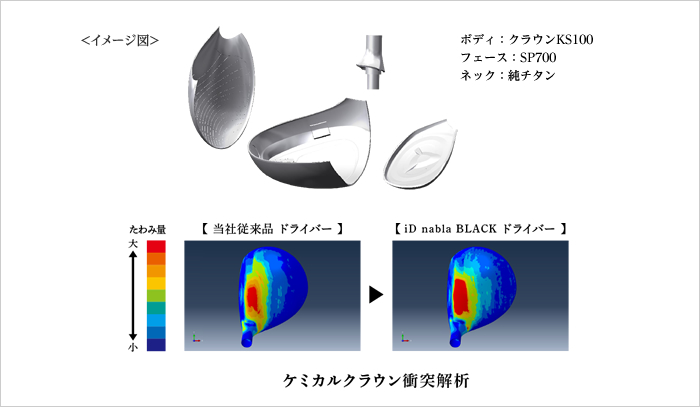 <イメージ図>

ボディ：クラウンKS100
フェース：SP700
ネック：純チタン

たわみ量
大
小

【 当社従来品 ドライバー 】

【 iD nabla BLACK ドライバー 】

ケミカルクラウン衝突解析